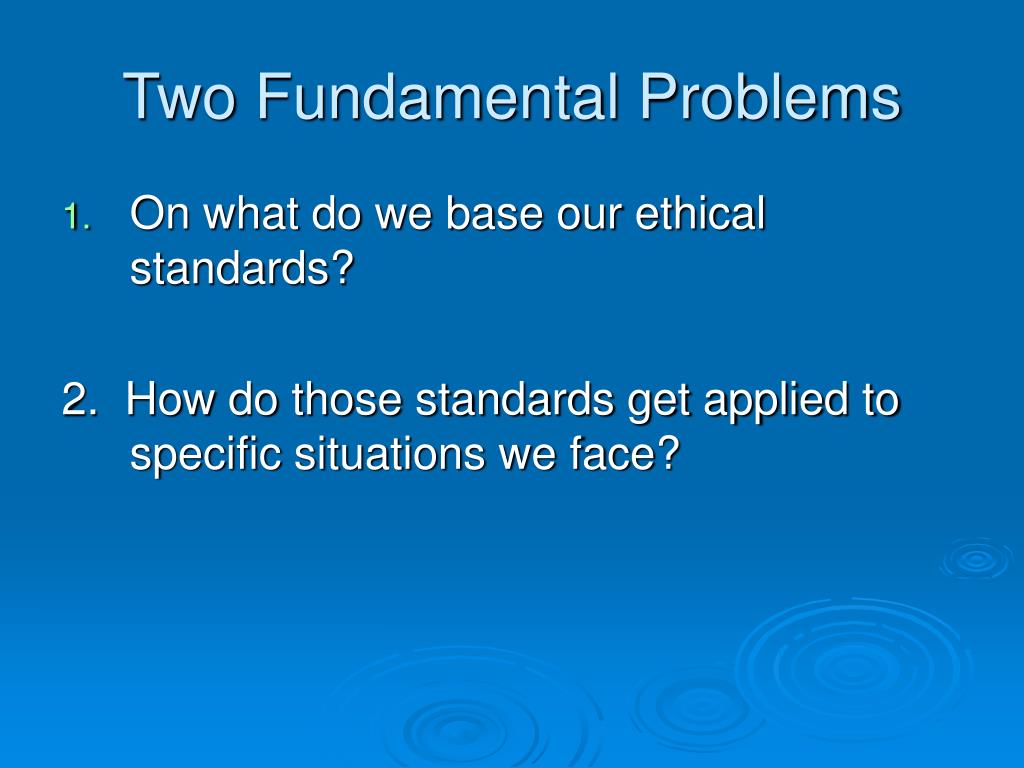 Two Fundamental Problems

1. On what do we base our ethical standards?

2. How do those standards get applied to specific situations we face?